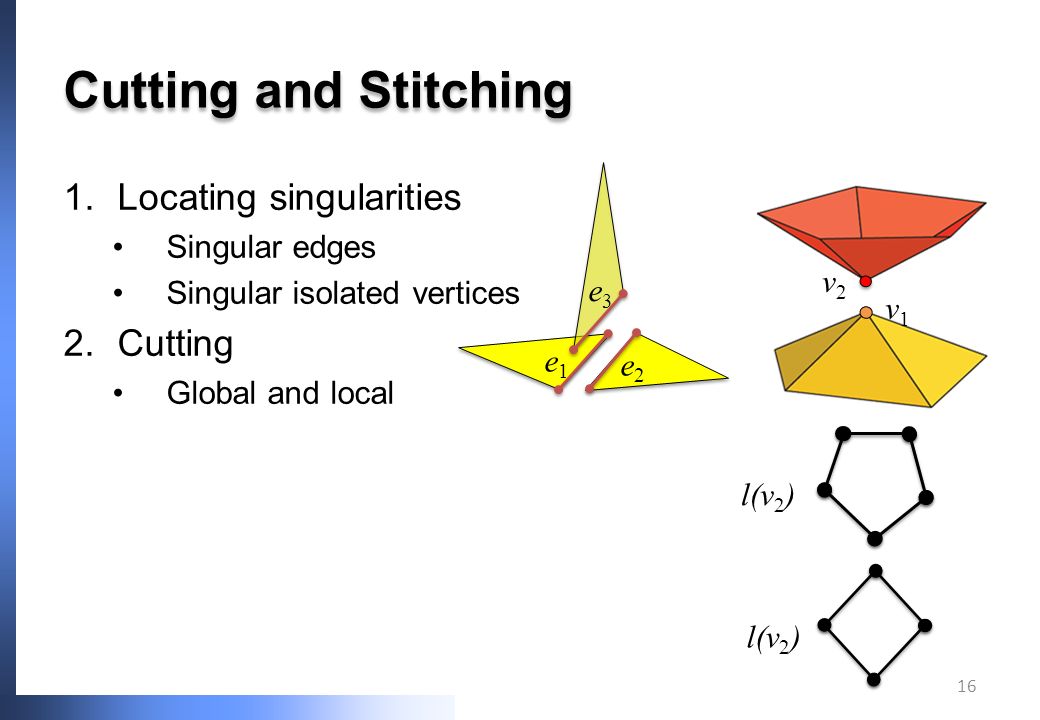 Cutting and Stitching

1. Locating singularities
 • Singular edges
 • Singular isolated vertices
2. Cutting
 • Global and local

$e_3$

$e_1$

$e_2$

$v_2$

$v_1$

$l(v_2)$

$l(v_2)$

16